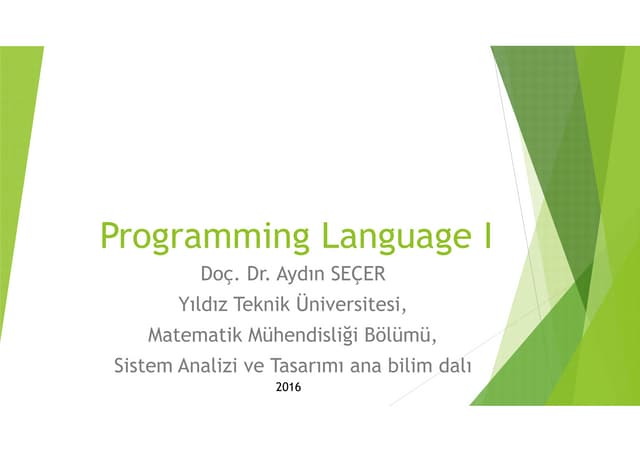 Programming Language I

Doç. Dr. Aydın SEÇER
Yıldız Teknik Üniversitesi,
Matematik Mühendisliği Bölümü,
Sistem Analizi ve Tasarımı ana bilim dalı
2016